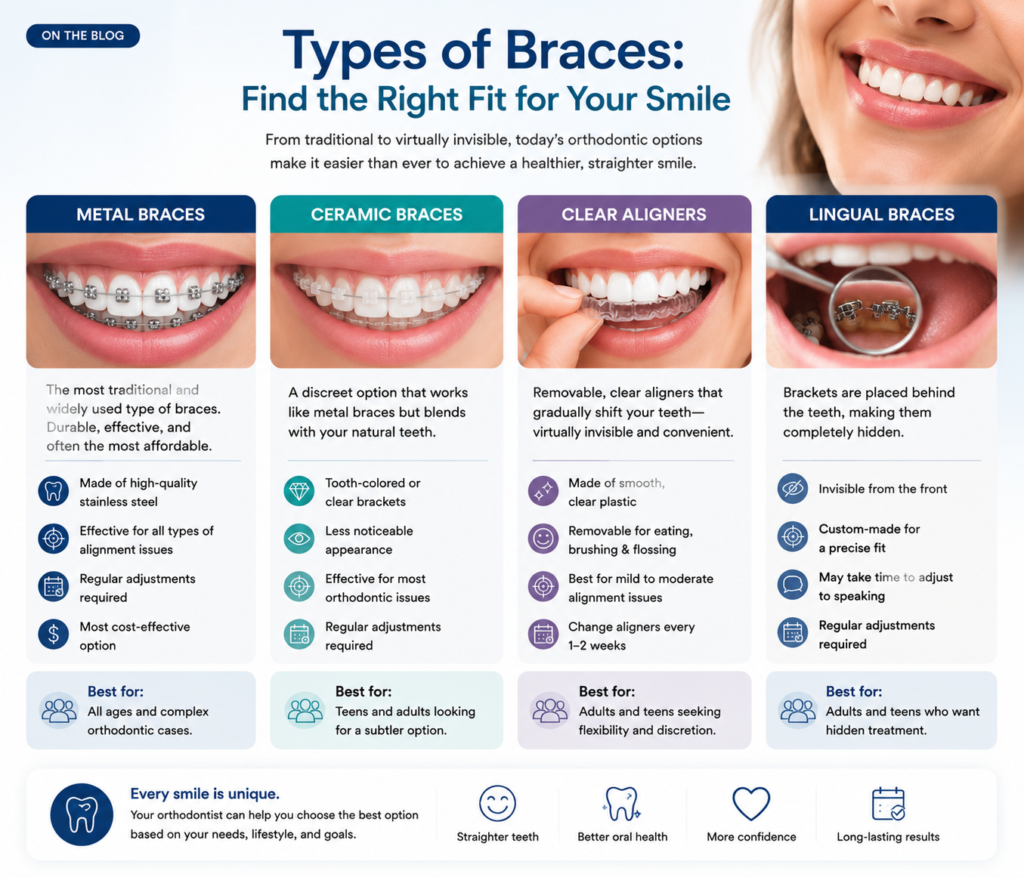 ON THE BLOG

Types of Braces:
Find the Right Fit for Your Smile

From traditional to virtually invisible, today's orthodontic options make it easier than ever to achieve a healthier, straighter smile.

METAL BRACES

The most traditional and widely used type of braces. Durable, effective, and often the most affordable.

Made of high-quality stainless steel

Effective for all types of alignment issues

Regular adjustments required

Most cost-effective option

Best for:
All ages and complex orthodontic cases.

CERAMIC BRACES

A discreet option that works like metal braces but blends with your natural teeth.

Tooth-colored or clear brackets

Less noticeable appearance

Effective for most orthodontic issues

Regular adjustments required

Best for:
Teens and adults looking for a subtler option.

CLEAR ALIGNERS

Removable, clear aligners that gradually shift your teeth—virtually invisible and convenient.

Made of smooth, clear plastic

Removable for eating, brushing & flossing

Best for mild to moderate alignment issues

Change aligners every 1–2 weeks

Best for:
Adults and teens seeking flexibility and discretion.

LINGUAL BRACES

Brackets are placed behind the teeth, making them completely hidden.

Invisible from the front

Custom-made for a precise fit

May take time to adjust to speaking

Regular adjustments required

Best for:
Adults and teens who want hidden treatment.

Every smile is unique.
Your orthodontist can help you choose the best option based on your needs, lifestyle, and goals.

Straighter teeth

Better oral health

More confidence

Long-lasting results